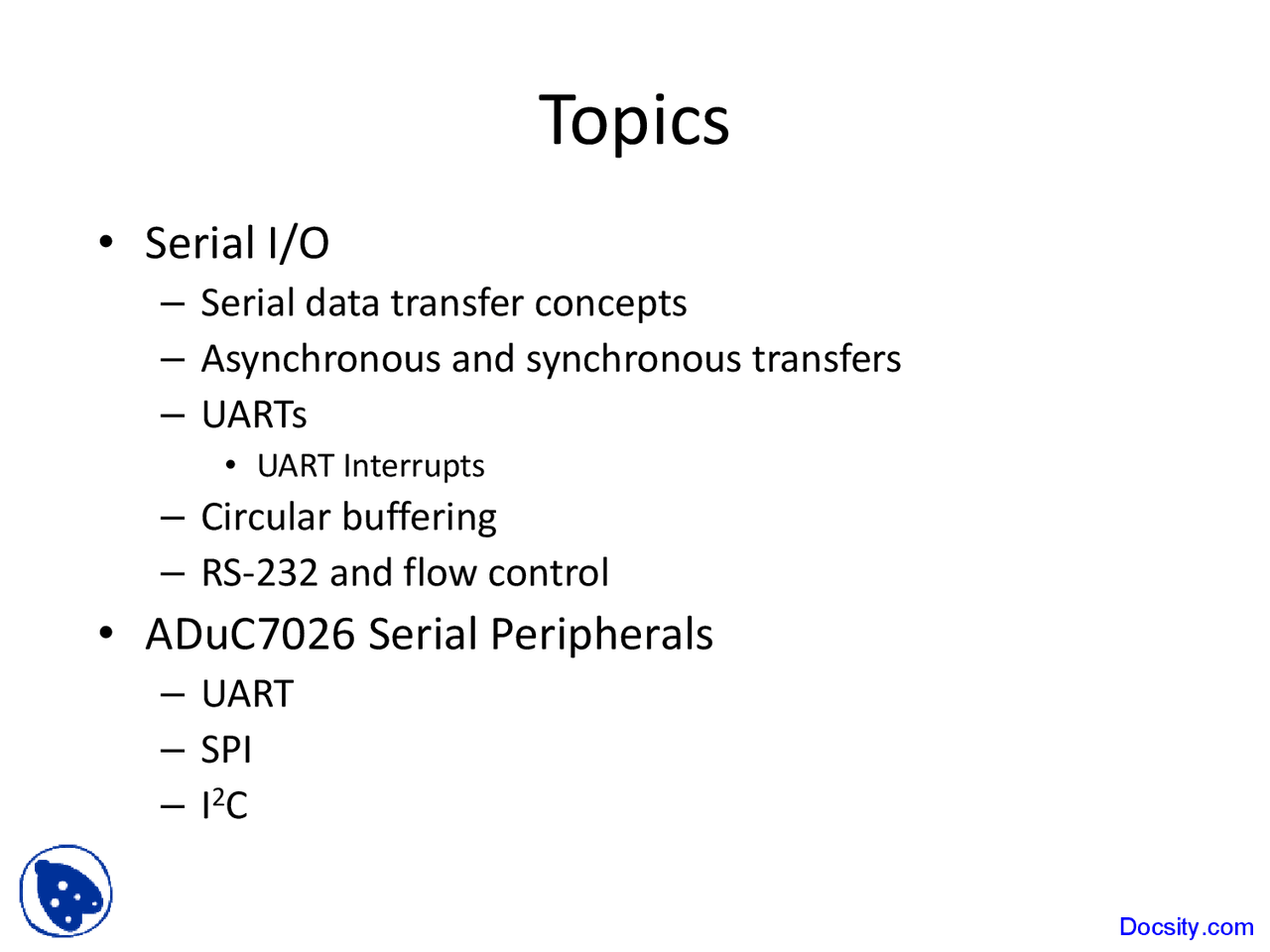 Topics

• Serial I/O
  – Serial data transfer concepts
  – Asynchronous and synchronous transfers
  – UARTs
    • UART Interrupts
  – Circular buffering
  – RS-232 and flow control
• ADuC7026 Serial Peripherals
  – UART
  – SPI
  – $I^2C$

Docsity.com